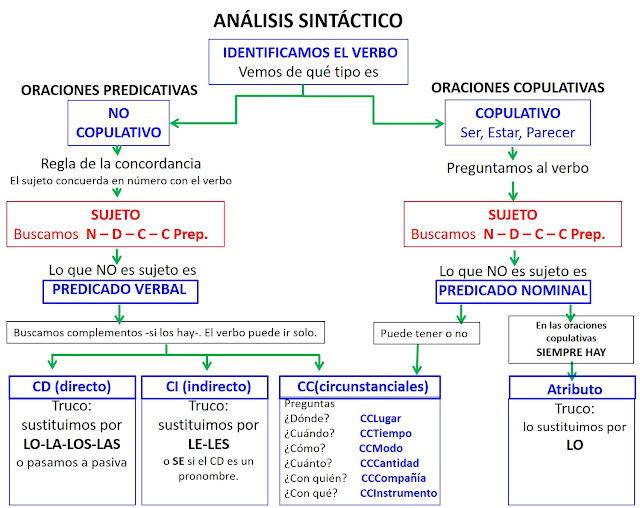 ANÁLISIS SINTÁCTICO

IDENTIFICAMOS EL VERBO
Vemos de qué tipo es

ORACIONES PREDICATIVAS

NO COPULATIVO

Regla de la concordancia
El sujeto concuerda en número con el verbo

SUJETO
Buscamos N – D – C – C Prep.

Lo que NO es sujeto es

PREDICADO VERBAL

Buscamos complementos -si los hay-. El verbo puede ir solo.

CD (directo)
Truco:
sustituimos por
LO-LA-LOS-LAS
o pasamos a pasiva

CI (indirecto)
Truco:
sustituimos por
LE-LES
o SE si el CD es un pronombre.

CC(circunstanciales)
Preguntas
¿Dónde? CCLugar
¿Cuándo? CCTiempo
¿Cómo? CCModo
¿Cuánto? CCCantidad
¿Con quién? CCCompañía
¿Con qué? CCInstrumento

ORACIONES COPULATIVAS

COPULATIVO
Ser, Estar, Parecer

Preguntamos al verbo

SUJETO
Buscamos N – D – C – C Prep.

Lo que NO es sujeto es

PREDICADO NOMINAL

Puede tener o no

En las oraciones copulativas
SIEMPRE HAY

Atributo
Truco:
lo sustituimos por
LO